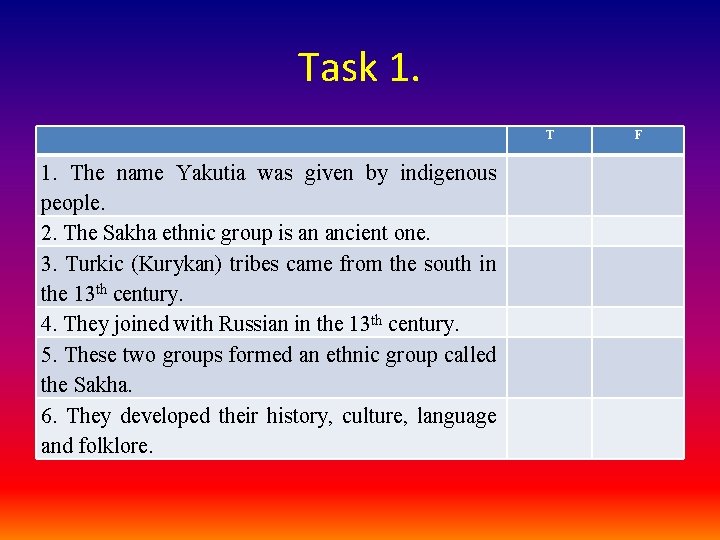 Task 1.

| | T | F |
|---|---|---|
| 1. The name Yakutia was given by indigenous people. | | |
| 2. The Sakha ethnic group is an ancient one. | | |
| 3. Turkic (Kurykan) tribes came from the south in the 13$^{th}$ century. | | |
| 4. They joined with Russian in the 13$^{th}$ century. | | |
| 5. These two groups formed an ethnic group called the Sakha. | | |
| 6. They developed their history, culture, language and folklore. | | |